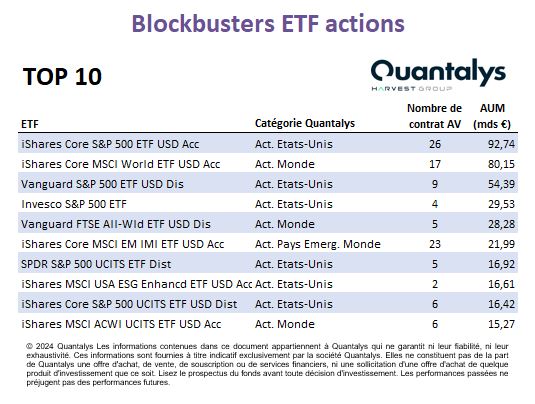 Blockbusters ETF actions

TOP 10

Quantalys
HARVEST GROUP

| ETF | Catégorie Quantalys | Nombre de contrat AV | AUM (mds €) |
|---|---|---|---|
| iShares Core S&P 500 ETF USD Acc | Act. Etats-Unis | 26 | 92,74 |
| iShares Core MSCI World ETF USD Acc | Act. Monde | 17 | 80,15 |
| Vanguard S&P 500 ETF USD Dis | Act. Etats-Unis | 9 | 54,39 |
| Invesco S&P 500 ETF | Act. Etats-Unis | 4 | 29,53 |
| Vanguard FTSE All-Wld ETF USD Dis | Act. Monde | 5 | 28,28 |
| iShares Core MSCI EM IMI ETF USD Acc | Act. Pays Emerg. Monde | 23 | 21,99 |
| SPDR S&P 500 UCITS ETF Dist | Act. Etats-Unis | 5 | 16,92 |
| iShares MSCI USA ESG Enhancd ETF USD Acc | Act. Etats-Unis | 2 | 16,61 |
| iShares Core S&P 500 UCITS ETF USD Dist | Act. Etats-Unis | 6 | 16,42 |
| iShares MSCI ACWI UCITS ETF USD Acc | Act. Monde | 6 | 15,27 |

© 2024 Quantalys Les informations contenues dans ce document appartiennent à Quantalys qui ne garantit ni leur fiabilité, ni leur exhaustivité. Ces informations sont fournies à titre indicatif exclusivement par la société Quantalys. Elles ne constituent pas de la part de Quantalys une offre d'achat, de vente, de souscription ou de services financiers, ni une sollicitation d'une offre d'achat de quelque produit d'investissement que ce soit. Lisez le prospectus du fonds avant toute décision d'investissement. Les performances passées ne préjugent pas des performances futures.